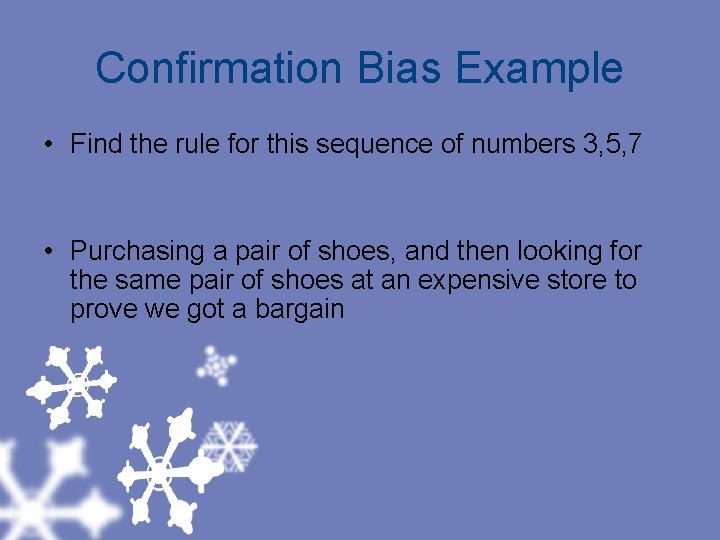 Confirmation Bias Example

• Find the rule for this sequence of numbers 3,5,7

• Purchasing a pair of shoes, and then looking for the same pair of shoes at an expensive store to prove we got a bargain